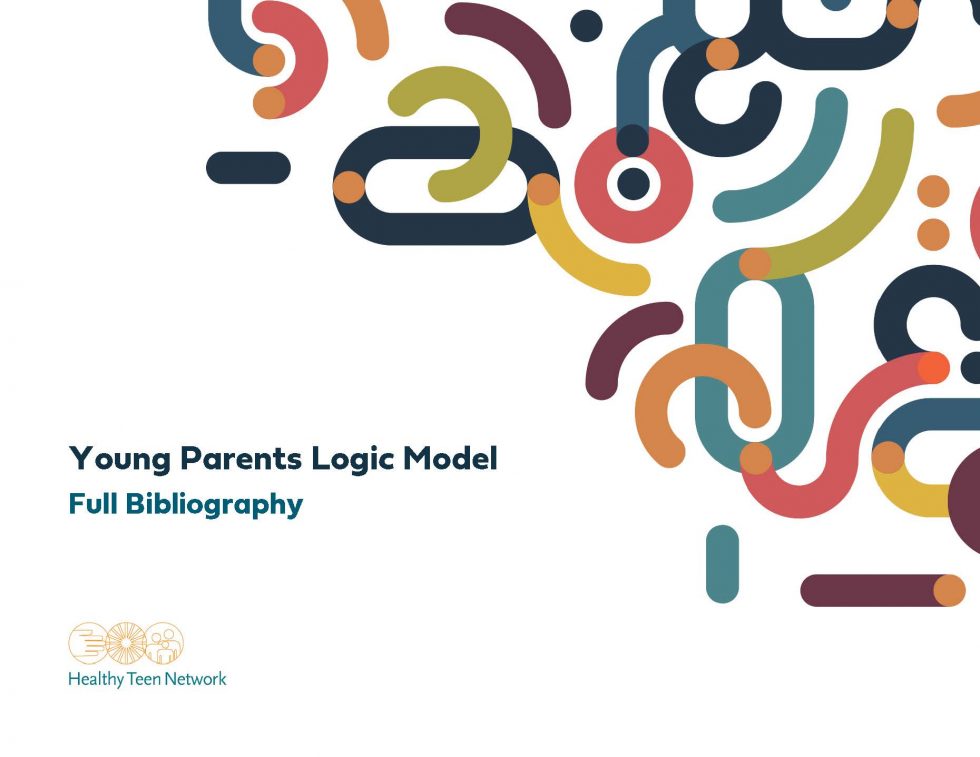 Young Parents Logic Model
Full Bibliography

Healthy Teen Network